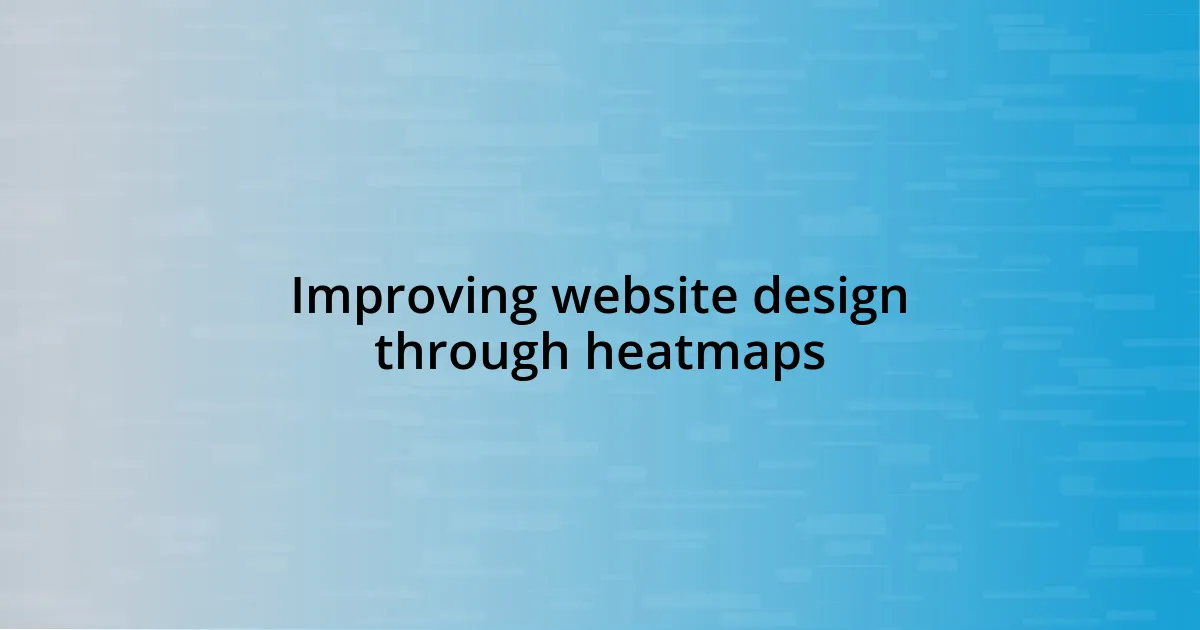 Improving website design through heatmaps